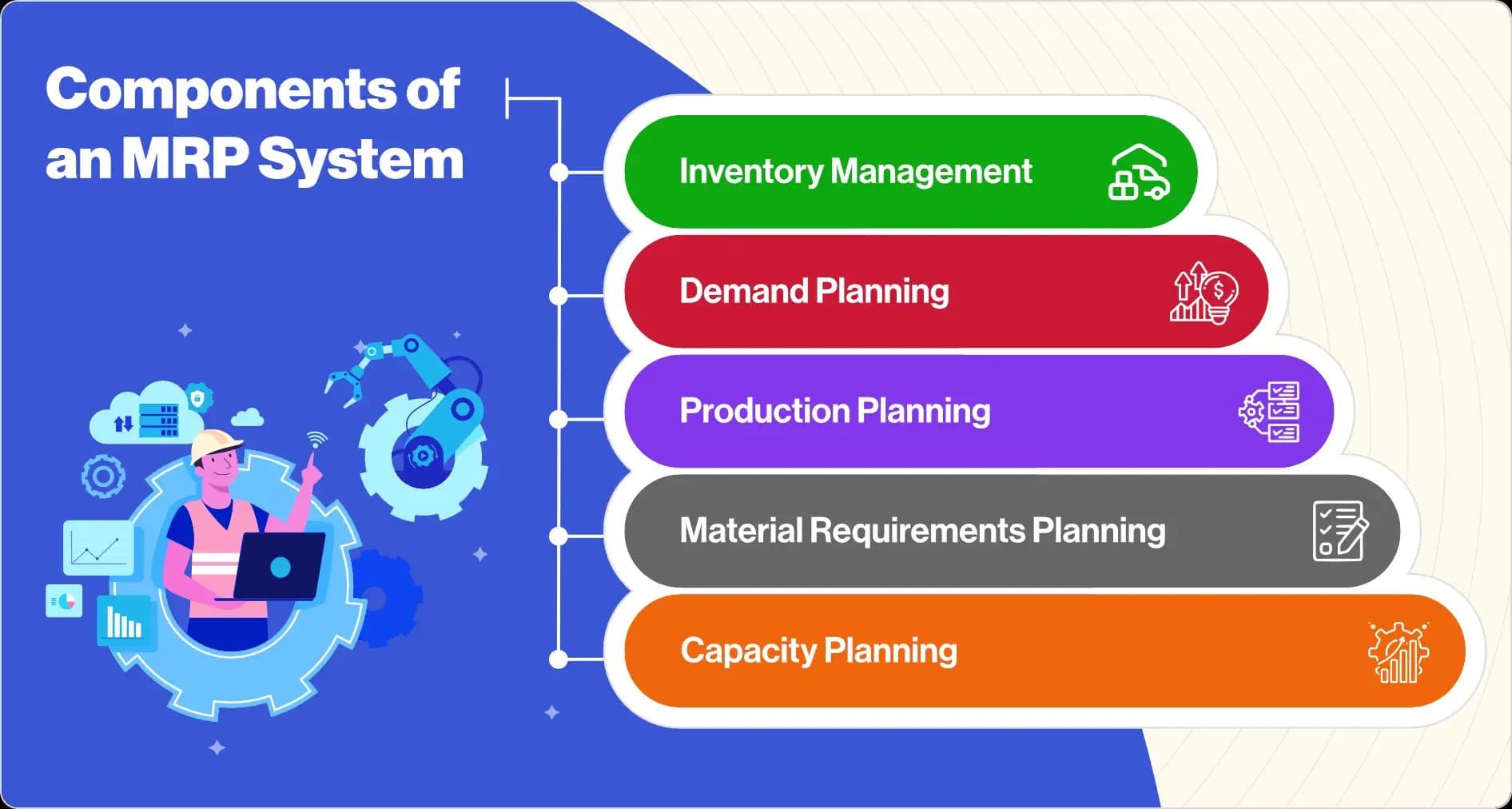 Components of an MRP System

Inventory Management

Demand Planning

Production Planning

Material Requirements Planning

Capacity Planning